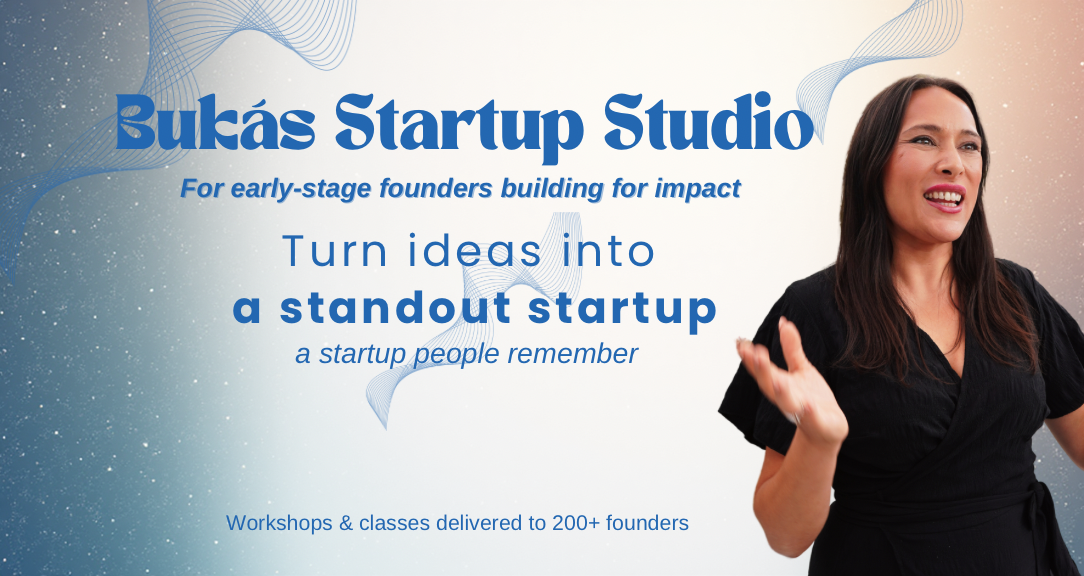 Bukás Startup Studio

For early-stage founders building for impact

Turn ideas into
a standout startup
a startup people remember

Workshops & classes delivered to 200+ founders